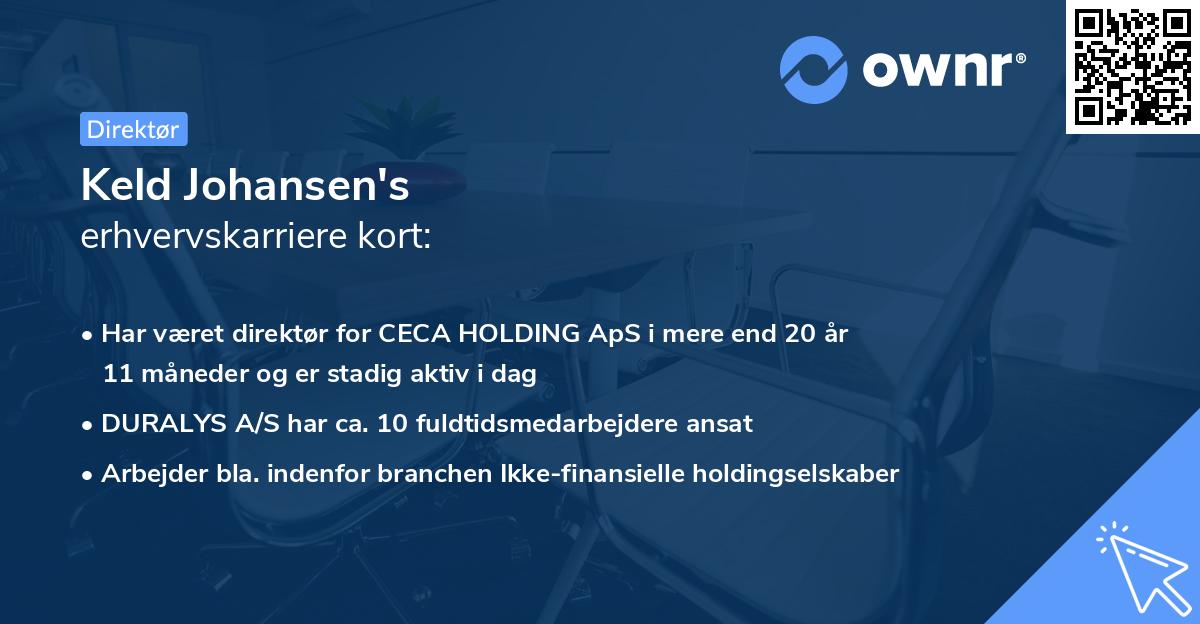 ownr®

Direktør

Keld Johansen's
erhvervskarriere kort:

• Har været direktør for CECA HOLDING ApS i mere end 20 år 11 måneder og er stadig aktiv i dag

• DURALYS A/S har ca. 10 fuldtidsmedarbejdere ansat

• Arbejder bla. indenfor branchen Ikke-finansielle holdingselskaber